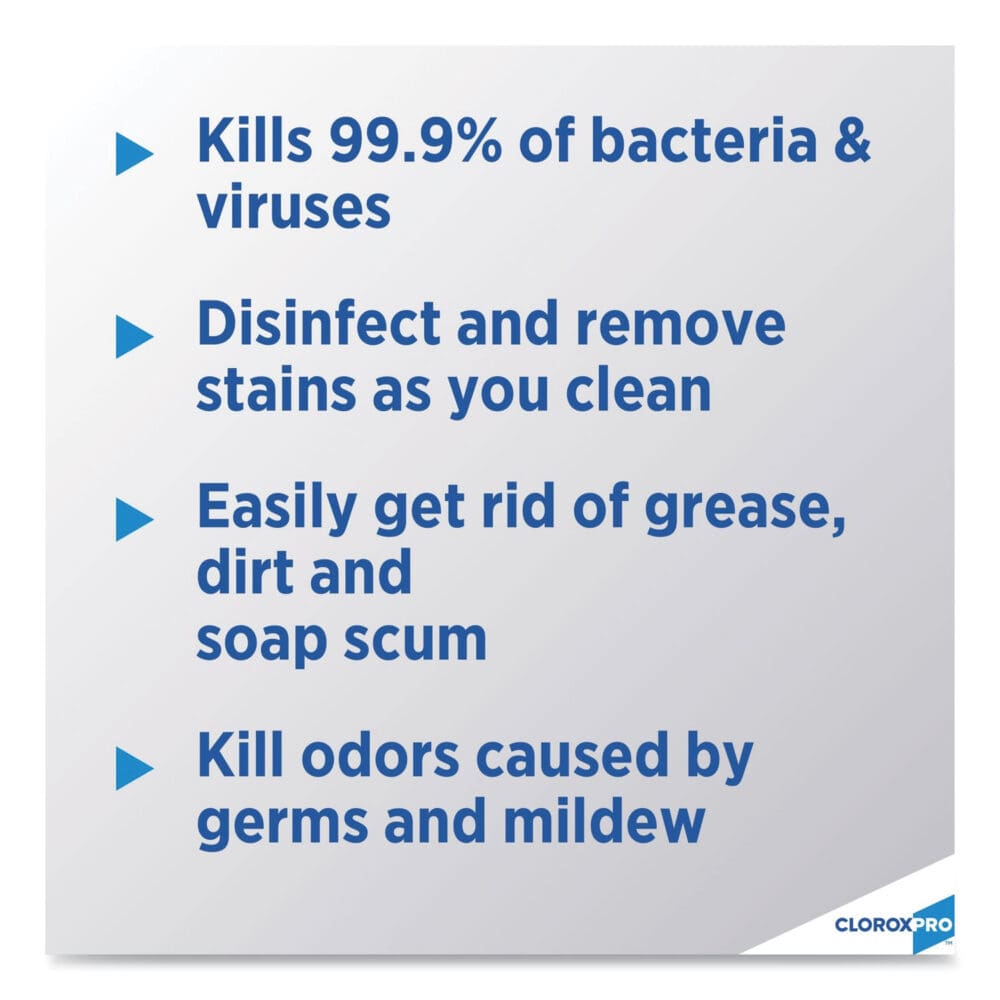 Kills 99.9% of bacteria & viruses

Disinfect and remove stains as you clean

Easily get rid of grease, dirt and soap scum

Kill odors caused by germs and mildew

CLOROXPRO™